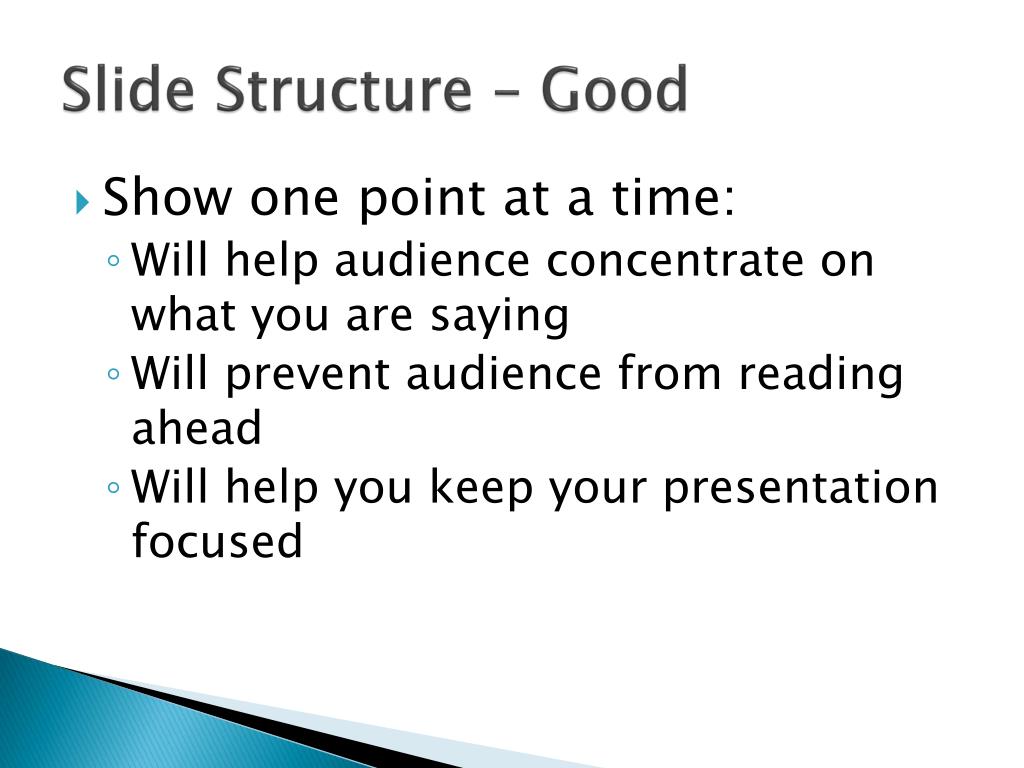 Slide Structure – Good

Show one point at a time:

Will help audience concentrate on what you are saying

Will prevent audience from reading ahead

Will help you keep your presentation focused